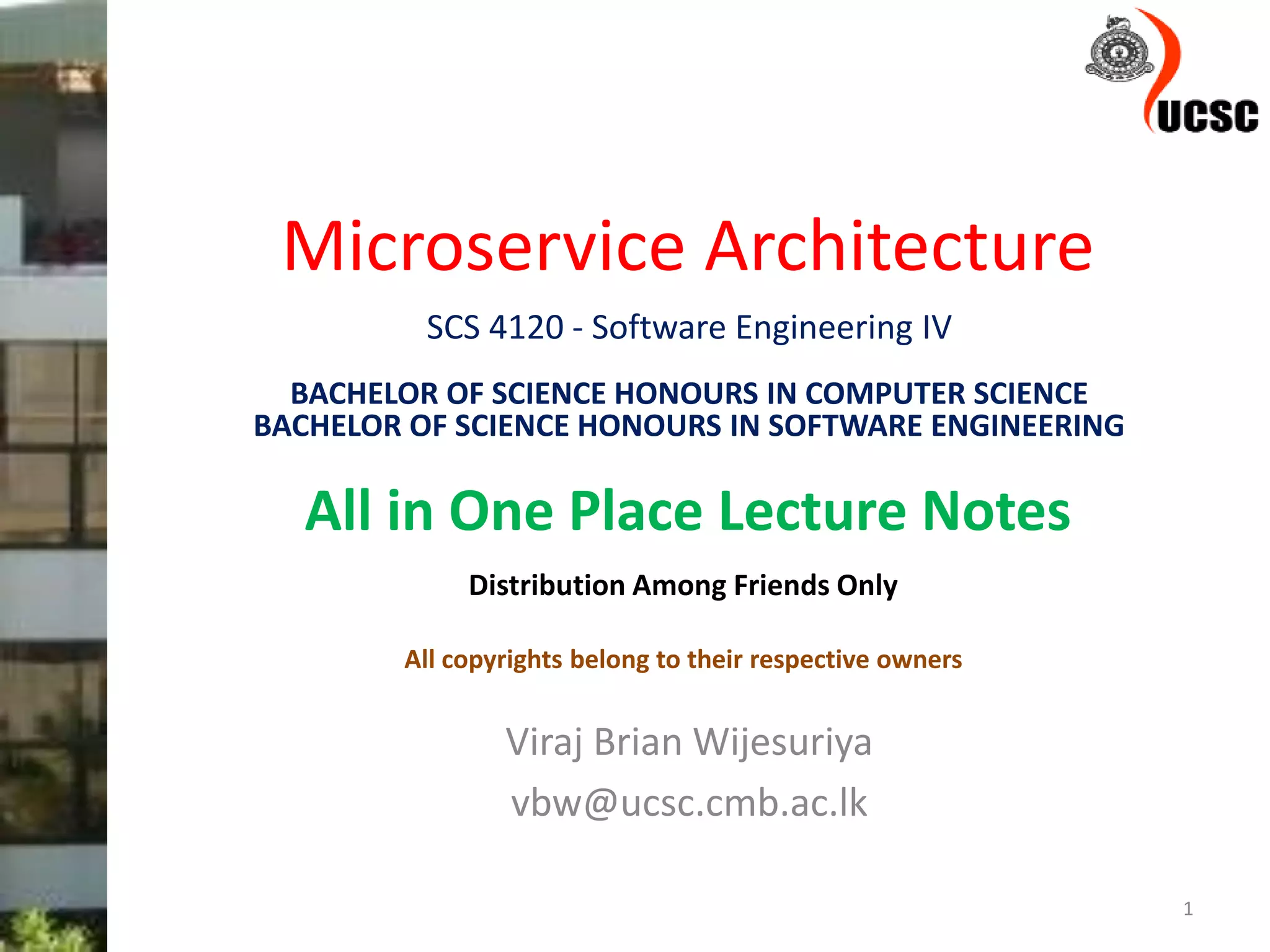 UCSC

Microservice Architecture

SCS 4120 - Software Engineering IV

BACHELOR OF SCIENCE HONOURS IN COMPUTER SCIENCE
BACHELOR OF SCIENCE HONOURS IN SOFTWARE ENGINEERING

All in One Place Lecture Notes

Distribution Among Friends Only

All copyrights belong to their respective owners

Viraj Brian Wijesuriya

vbw@ucsc.cmb.ac.lk

1